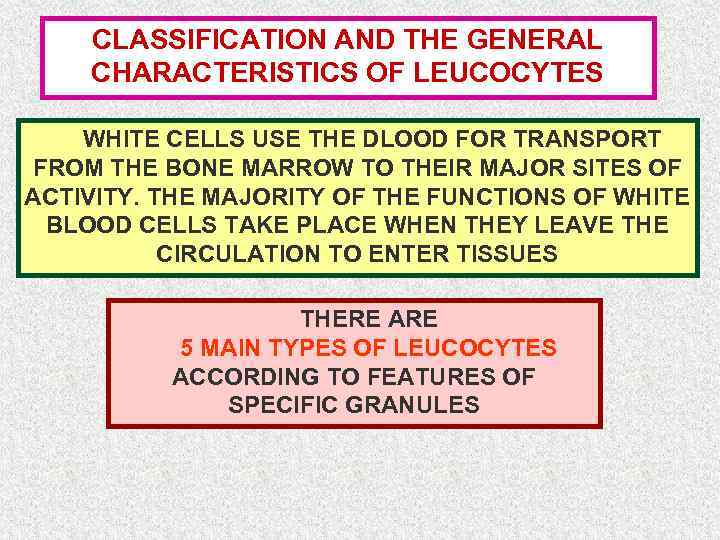 CLASSIFICATION AND THE GENERAL CHARACTERISTICS OF LEUCOCYTES

WHITE CELLS USE THE DLOOD FOR TRANSPORT FROM THE BONE MARROW TO THEIR MAJOR SITES OF ACTIVITY. THE MAJORITY OF THE FUNCTIONS OF WHITE BLOOD CELLS TAKE PLACE WHEN THEY LEAVE THE CIRCULATION TO ENTER TISSUES

THERE ARE
5 MAIN TYPES OF LEUCOCYTES
ACCORDING TO FEATURES OF SPECIFIC GRANULES